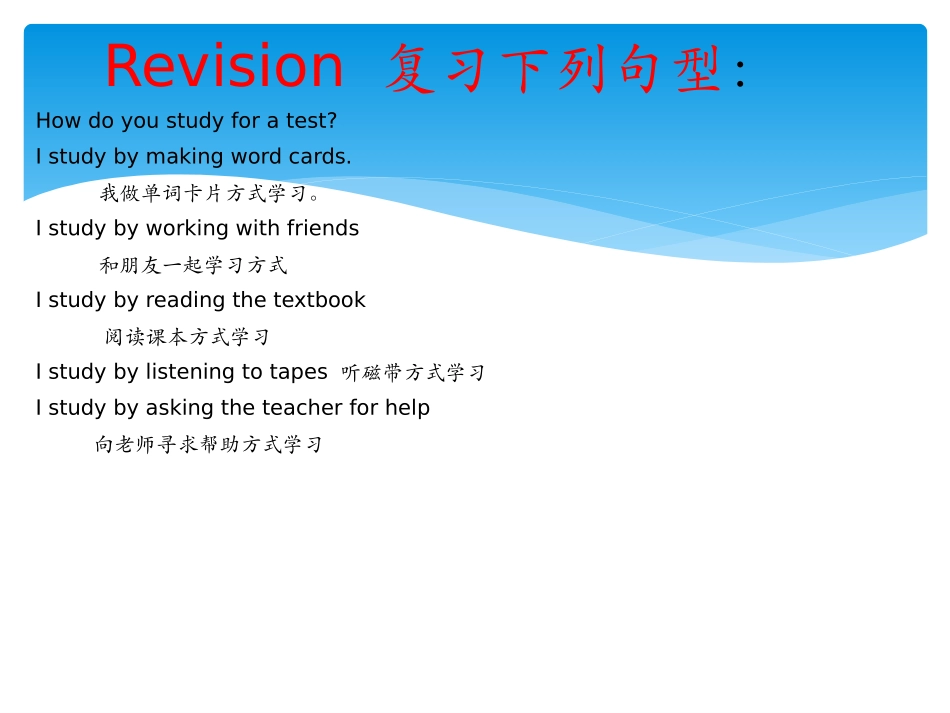 Revision 复习下列句型:

How do you study for a test?

I study by making word cards.

我做单词卡片方式学习。

I study by working with friends

和朋友一起学习方式

I study by reading the textbook

阅读课本方式学习

I study by listening to tapes 听磁带方式学习

I study by asking the teacher for help

向老师寻求帮助方式学习